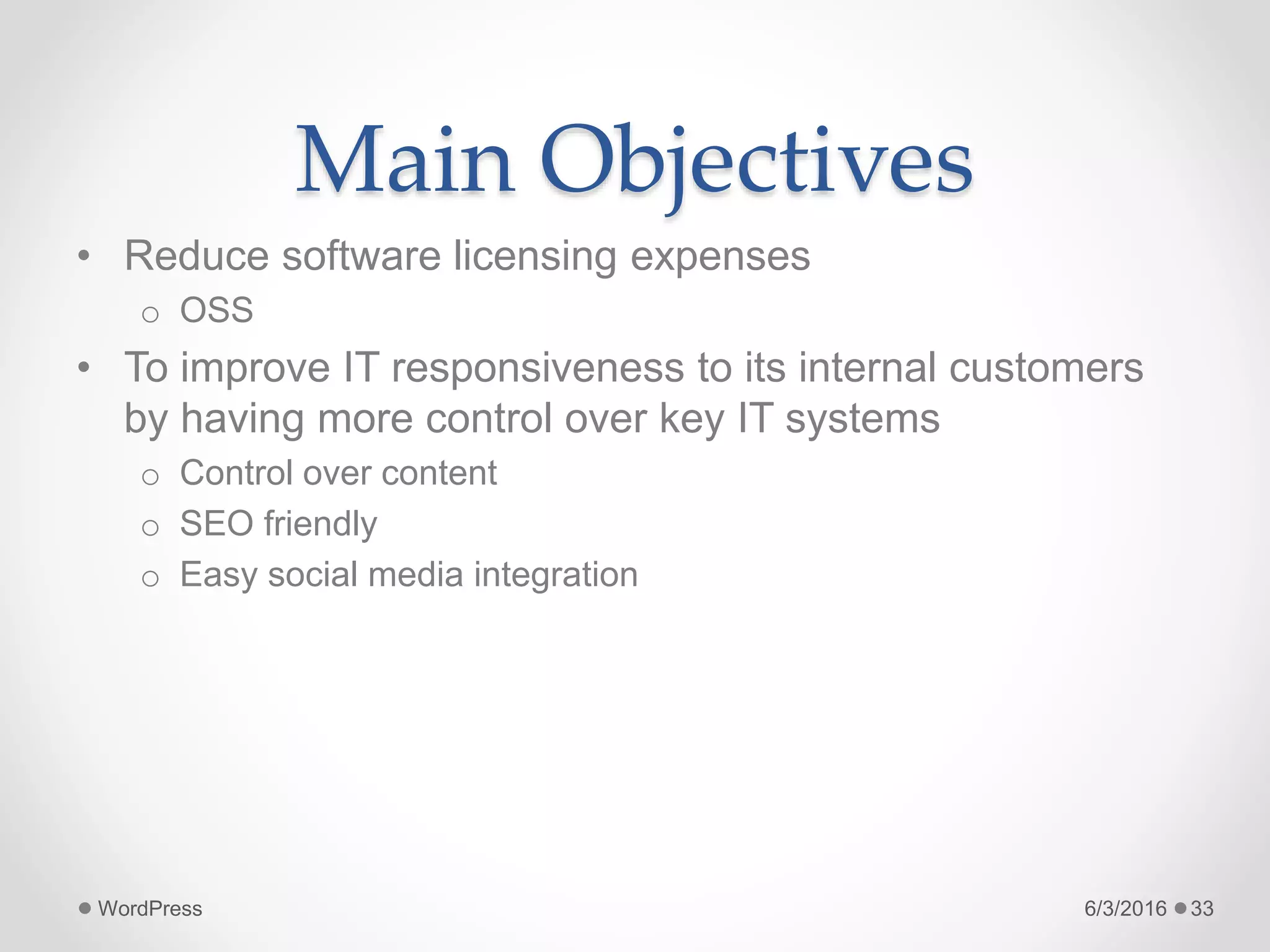 Main Objectives

• Reduce software licensing expenses
  o OSS
• To improve IT responsiveness to its internal customers by having more control over key IT systems
  o Control over content
  o SEO friendly
  o Easy social media integration

WordPress

6/3/2016 33